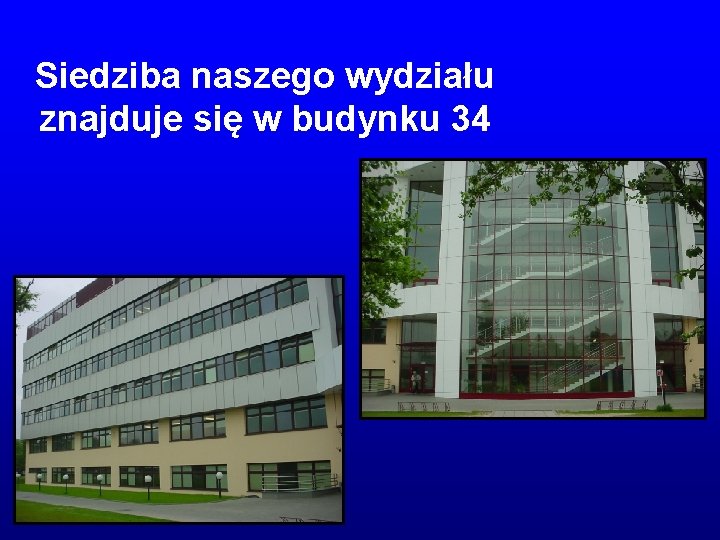 Siedziba naszego wydziału znajduje się w budynku 34